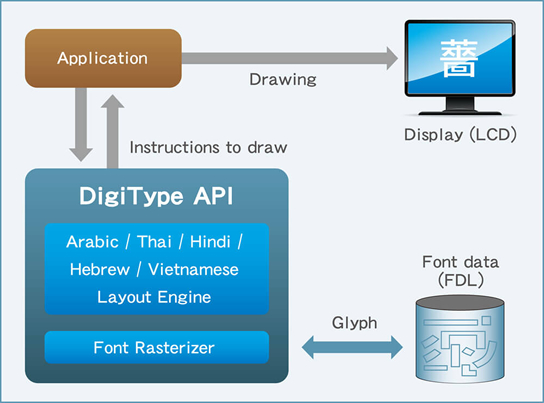 Application

Drawing

薔

Display (LCD)

Instructions to draw

DigiType API

Arabic / Thai / Hindi / Hebrew / Vietnamese Layout Engine

Font Rasterizer

Glyph

Font data (FDL)